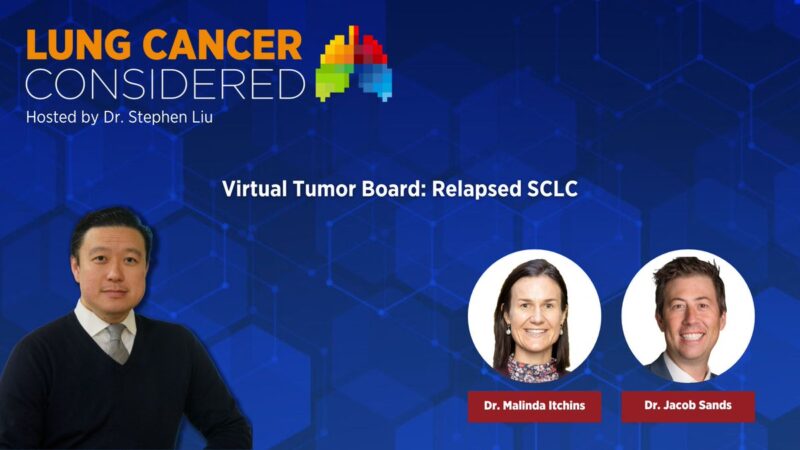 LUNG CANCER
CONSIDERED
Hosted by Dr. Stephen Liu

Virtual Tumor Board: Relapsed SCLC

Dr. Malinda Itchins

Dr. Jacob Sands